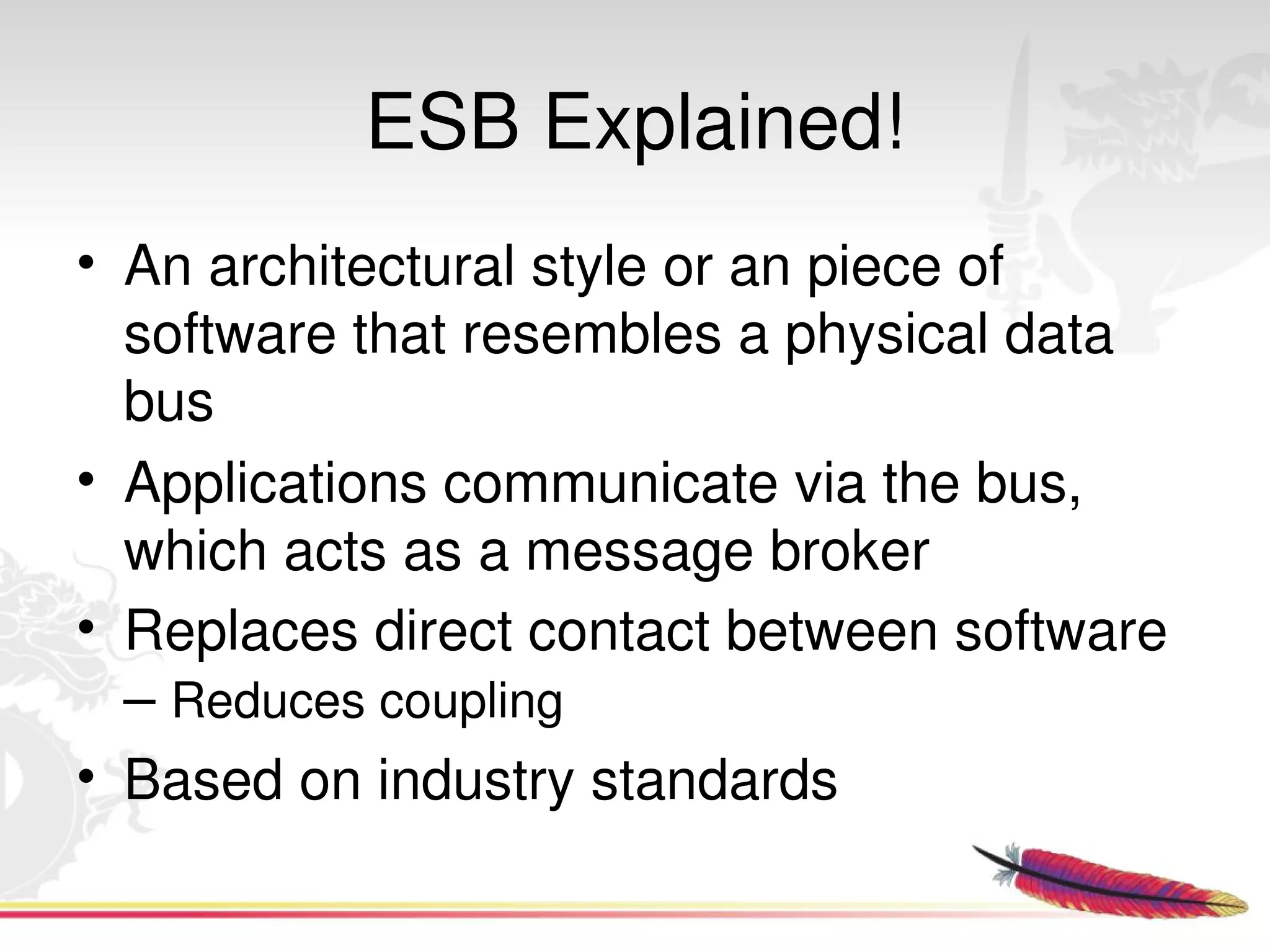 ESB Explained!

• An architectural style or an piece of software that resembles a physical data bus

• Applications communicate via the bus, which acts as a message broker

• Replaces direct contact between software

– Reduces coupling

• Based on industry standards